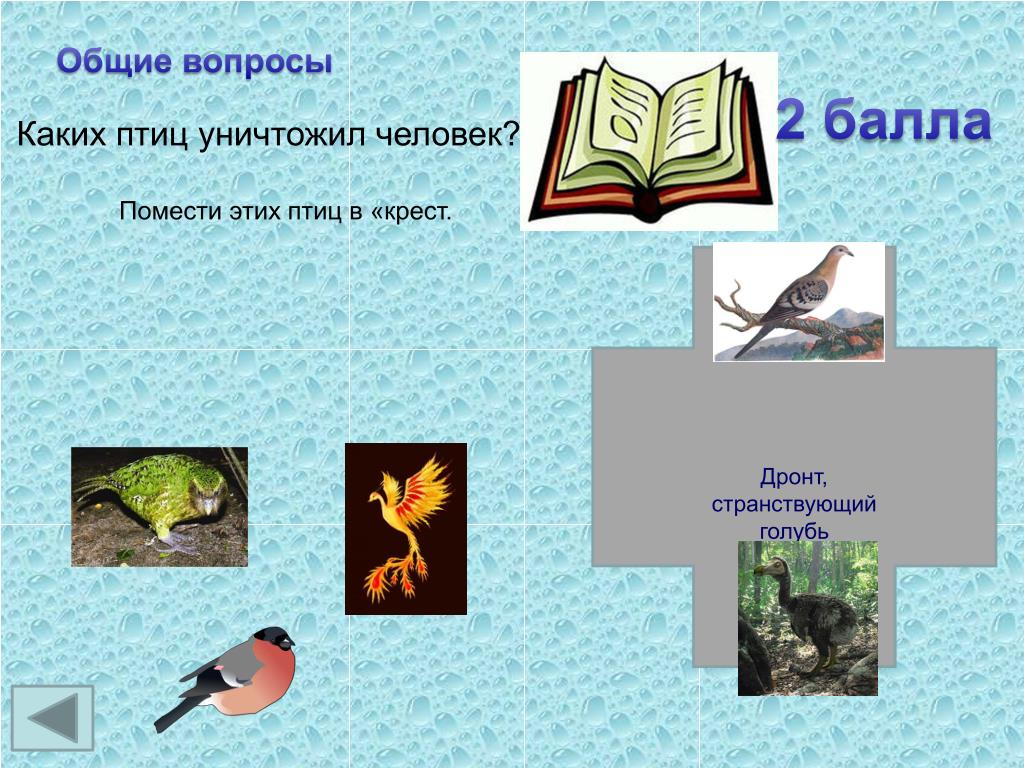 Общие вопросы

Каких птиц уничтожил человек?

2 балла

Помести этих птиц в «крест.

Дронт, странствующий голубь